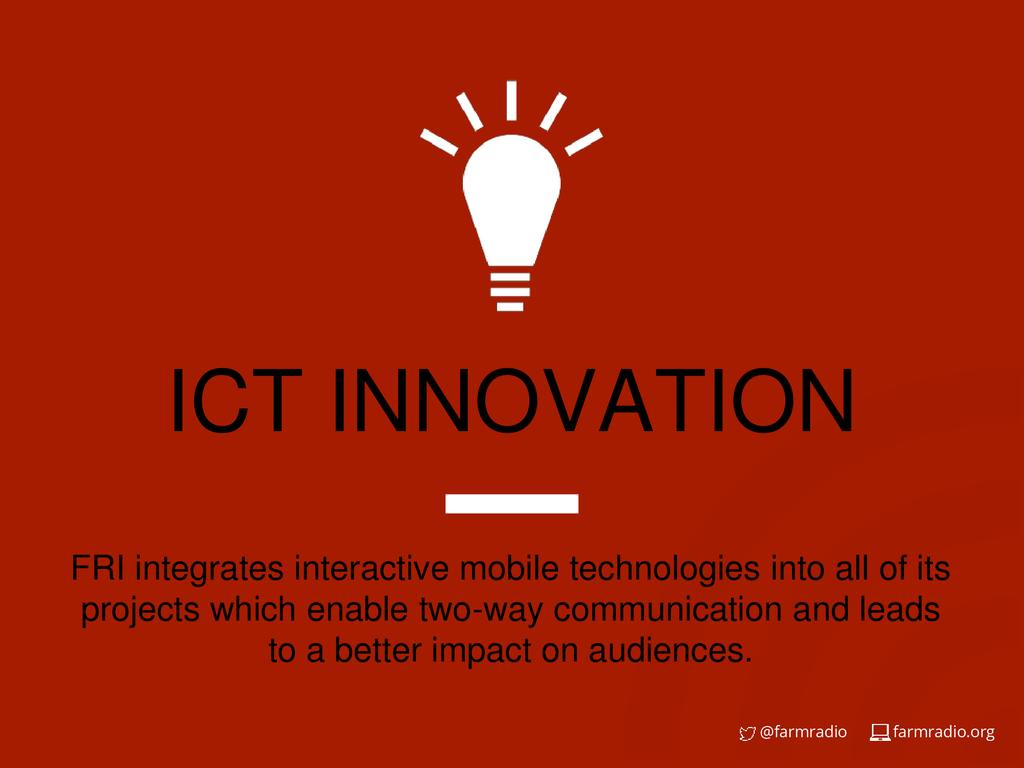 ICT INNOVATION

FRI integrates interactive mobile technologies into all of its projects which enable two-way communication and leads to a better impact on audiences.

@farmradio farmradio.org